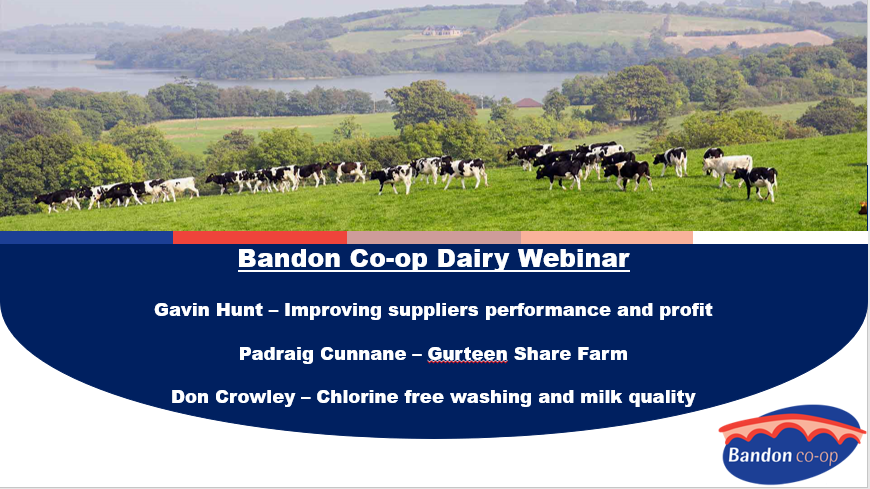 Bandon Co-op Dairy Webinar

Gavin Hunt – Improving suppliers performance and profit

Padraig Cunnane – Gurteen Share Farm

Don Crowley – Chlorine free washing and milk quality

Bandon co-op